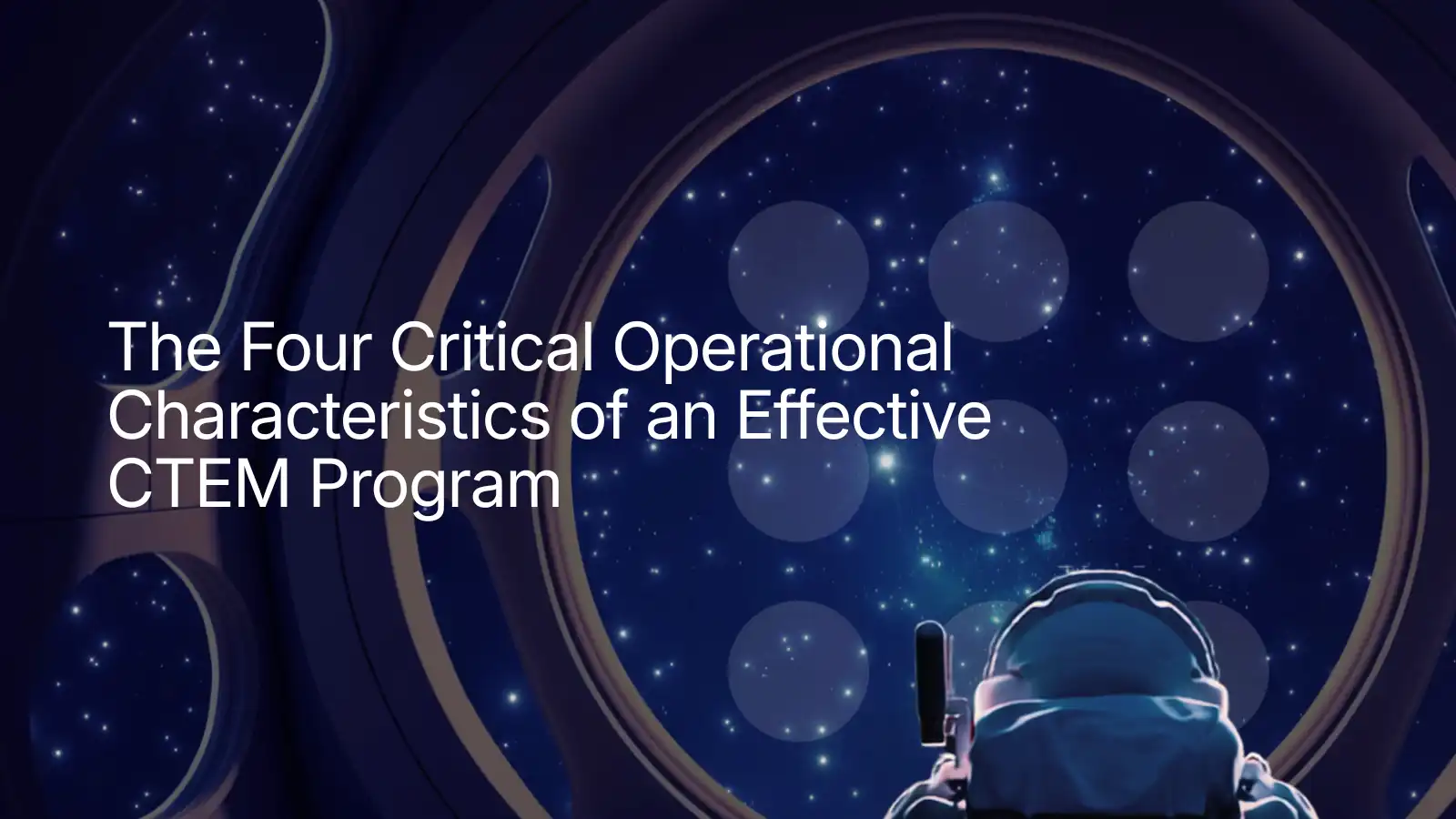 The Four Critical Operational Characteristics of an Effective CTEM Program